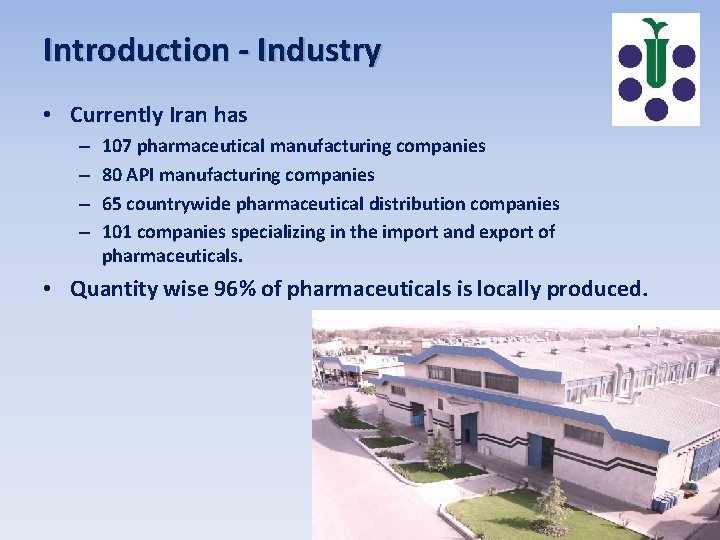 Introduction - Industry

• Currently Iran has
– 107 pharmaceutical manufacturing companies
– 80 API manufacturing companies
– 65 countrywide pharmaceutical distribution companies
– 101 companies specializing in the import and export of pharmaceuticals.

• Quantity wise 96% of pharmaceuticals is locally produced.